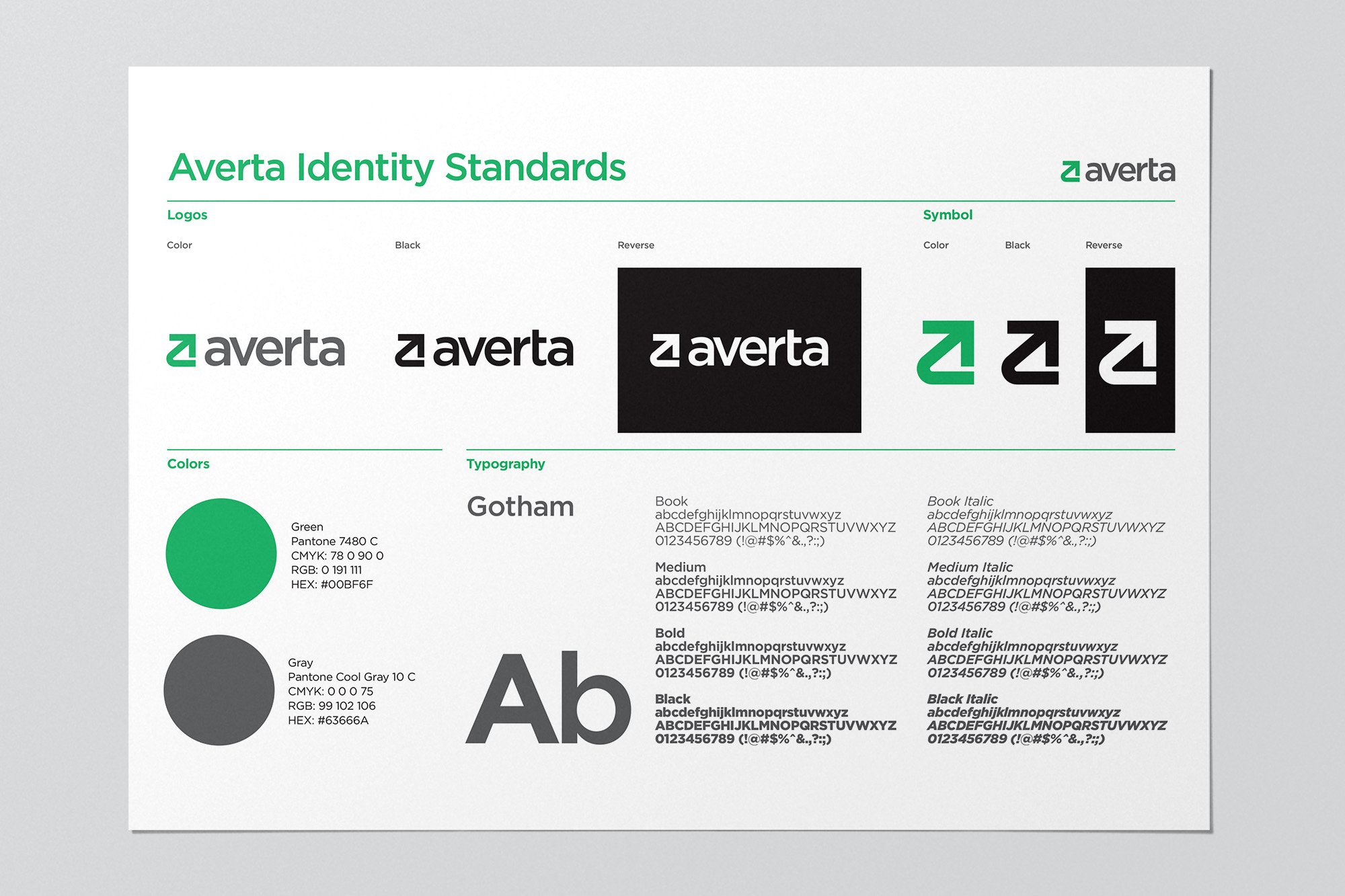 Averta Identity Standards

averta

Logos

Color

averta

Black

averta

Reverse

averta

Symbol

Color

Black

Reverse

Colors

Green
Pantone 7480 C
CMYK: 78 0 90 0
RGB: 0 191 111
HEX: #00BF6F

Gray
Pantone Cool Gray 10 C
CMYK: 0 0 0 75
RGB: 99 102 106
HEX: #63666A

Typography

Gotham

Ab

Book
abcdefghijklmnopqrstuvwxyz
ABCDEFGHIJKLMNOPQRSTUVWXYZ
0123456789 (!@#$%^&.,?:;)

Medium
abcdefghijklmnopqrstuvwxyz
ABCDEFGHIJKLMNOPQRSTUVWXYZ
0123456789 (!@#$%^&.,?:;)

Bold
abcdefghijklmnopqrstuvwxyz
ABCDEFGHIJKLMNOPQRSTUVWXYZ
0123456789 (!@#$%^&.,?:;)

Black
abcdefghijklmnopqrstuvwxyz
ABCDEFGHIJKLMNOPQRSTUVWXYZ
0123456789 (!@#$%^&.,?:;)

Book Italic
abcdefghijklmnopqrstuvwxyz
ABCDEFGHIJKLMNOPQRSTUVWXYZ
0123456789 (!@#$%^&.,?:;)

Medium Italic
abcdefghijklmnopqrstuvwxyz
ABCDEFGHIJKLMNOPQRSTUVWXYZ
0123456789 (!@#$%^&.,?:;)

Bold Italic
abcdefghijklmnopqrstuvwxyz
ABCDEFGHIJKLMNOPQRSTUVWXYZ
0123456789 (!@#$%^&.,?:;)

Black Italic
abcdefghijklmnopqrstuvwxyz
ABCDEFGHIJKLMNOPQRSTUVWXYZ
0123456789 (!@#$%^&.,?:;)